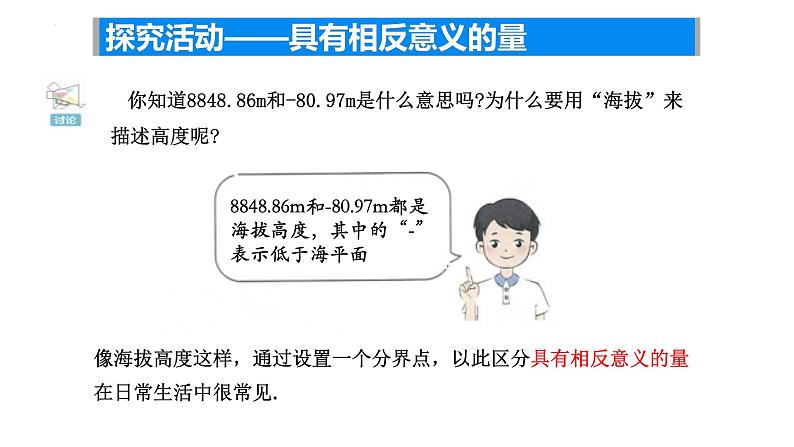 探究活动——具有相反意义的量

讨论

你知道8848.86m和-80.97m是什么意思吗?为什么要用“海拔”来描述高度呢?

8848.86m和-80.97m都是海拔高度，其中的“-”表示低于海平面

像海拔高度这样，通过设置一个分界点，以此区分具有相反意义的量在日常生活中很常见.